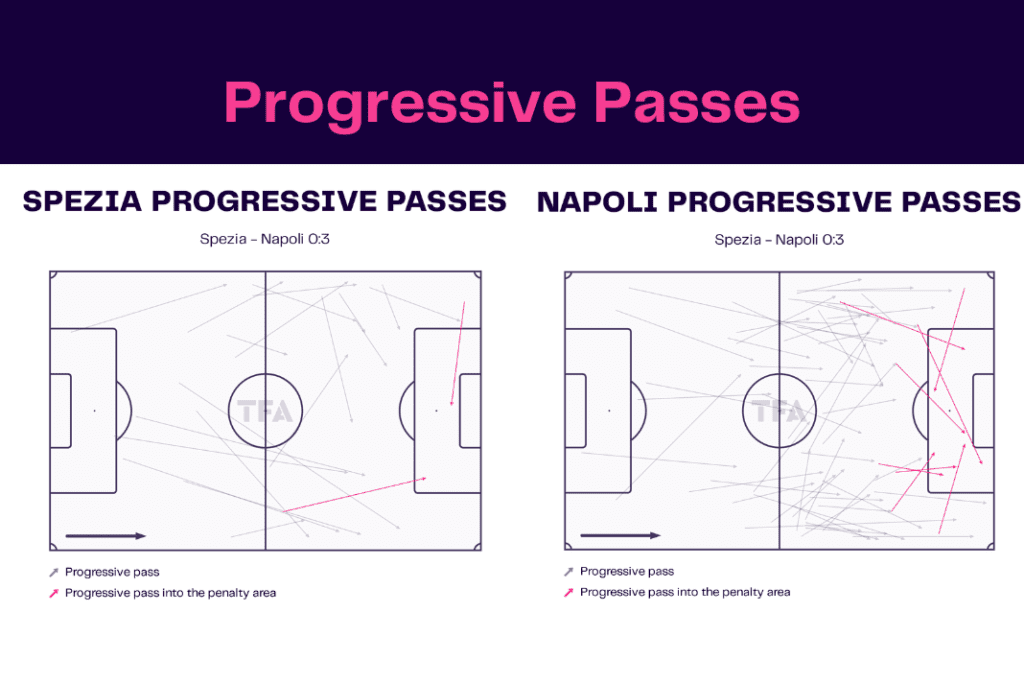 Progressive Passes

SPEZIA PROGRESSIVE PASSES

Spezia - Napoli 0:3

TFA

Progressive pass
Progressive pass into the penalty area

NAPOLI PROGRESSIVE PASSES

Spezia - Napoli 0:3

TFA

Progressive pass
Progressive pass into the penalty area